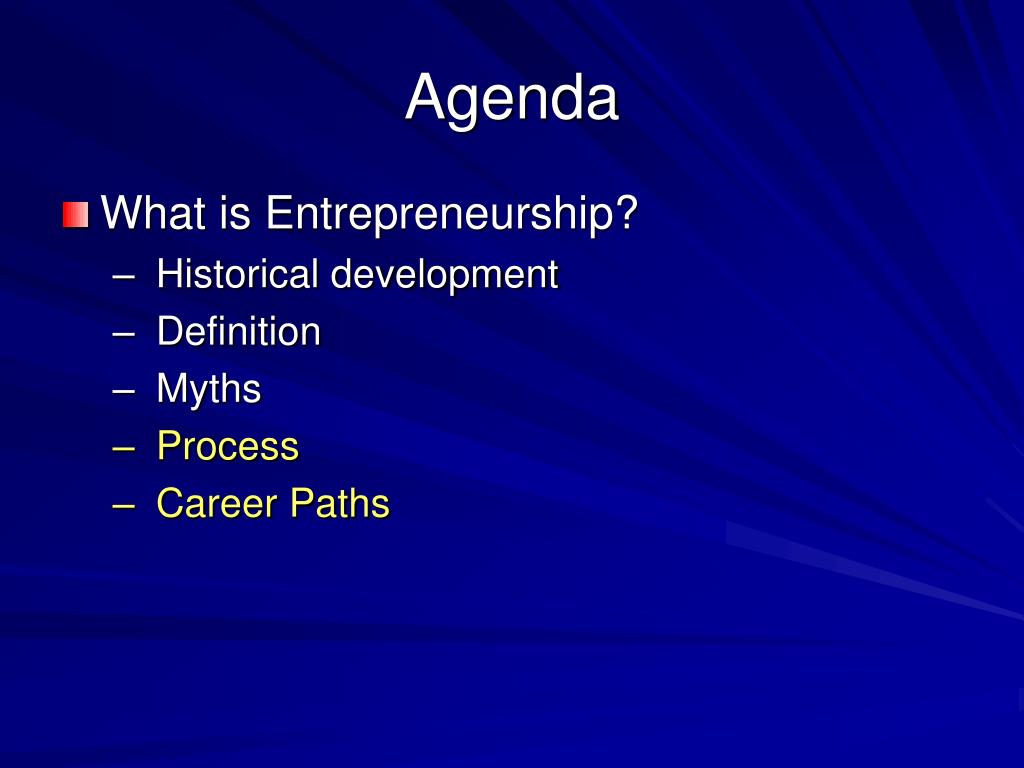 Agenda

What is Entrepreneurship?
– Historical development
– Definition
– Myths
– Process
– Career Paths